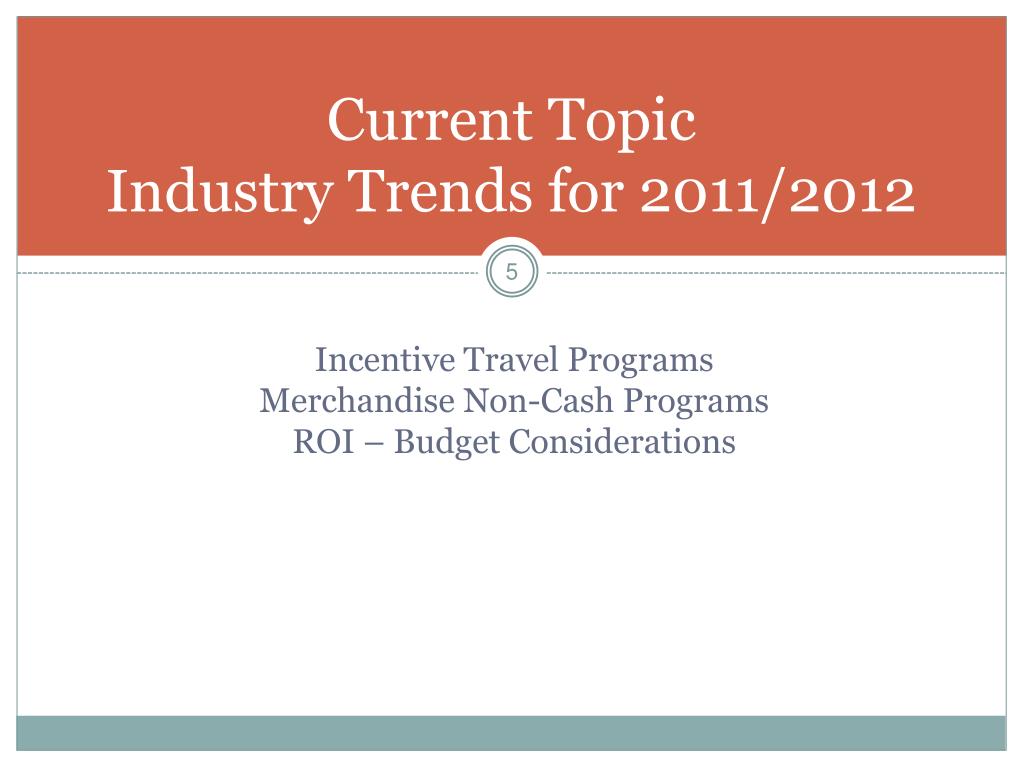 Current Topic
Industry Trends for 2011/2012

5

Incentive Travel Programs
Merchandise Non-Cash Programs
ROI – Budget Considerations